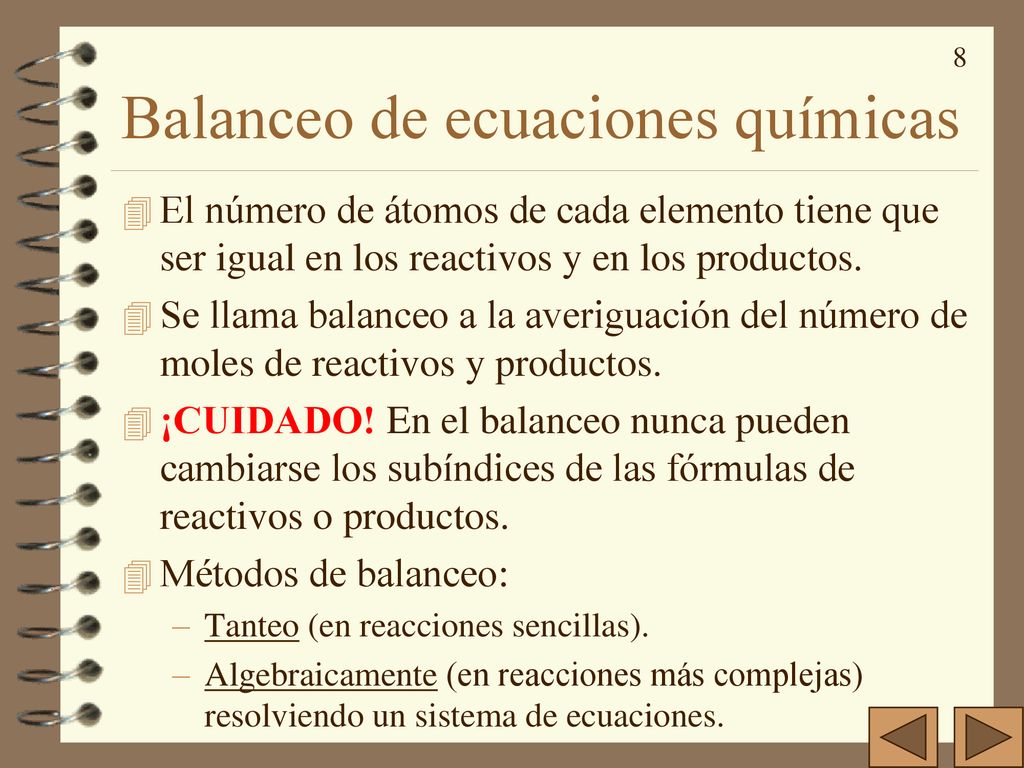 8

Balanceo de ecuaciones químicas

El número de átomos de cada elemento tiene que ser igual en los reactivos y en los productos.

Se llama balanceo a la averiguación del número de moles de reactivos y productos.

¡CUIDADO! En el balanceo nunca pueden cambiarse los subíndices de las fórmulas de reactivos o productos.

Métodos de balanceo:
– Tanteo (en reacciones sencillas).
– Algebraicamente (en reacciones más complejas) resolviendo un sistema de ecuaciones.